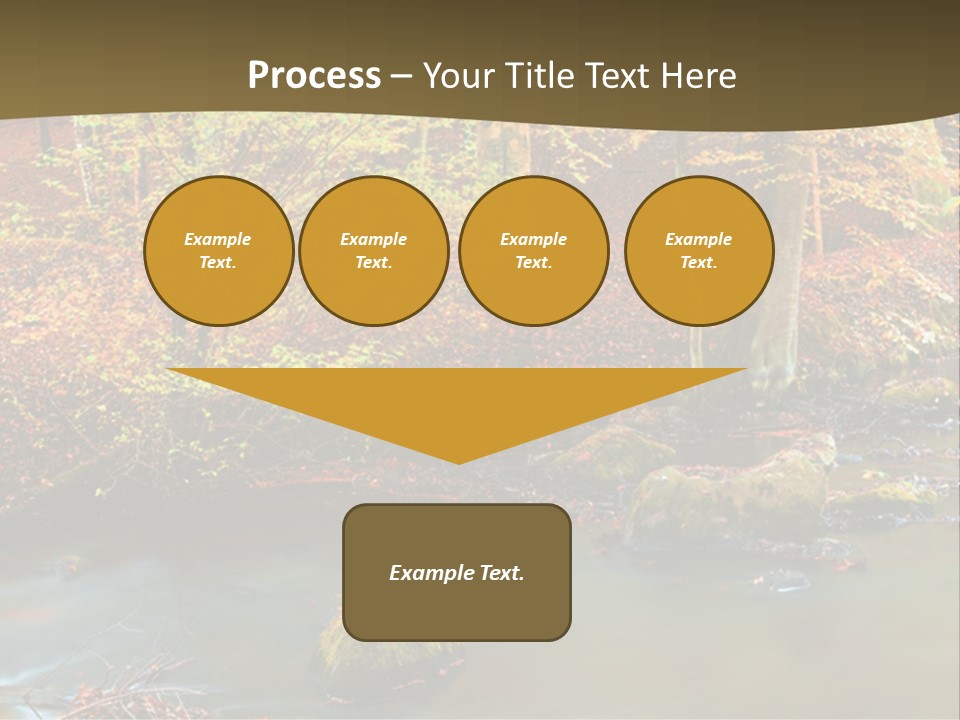 Process – Your Title Text Here

Example Text.

Example Text.

Example Text.

Example Text.

Example Text.